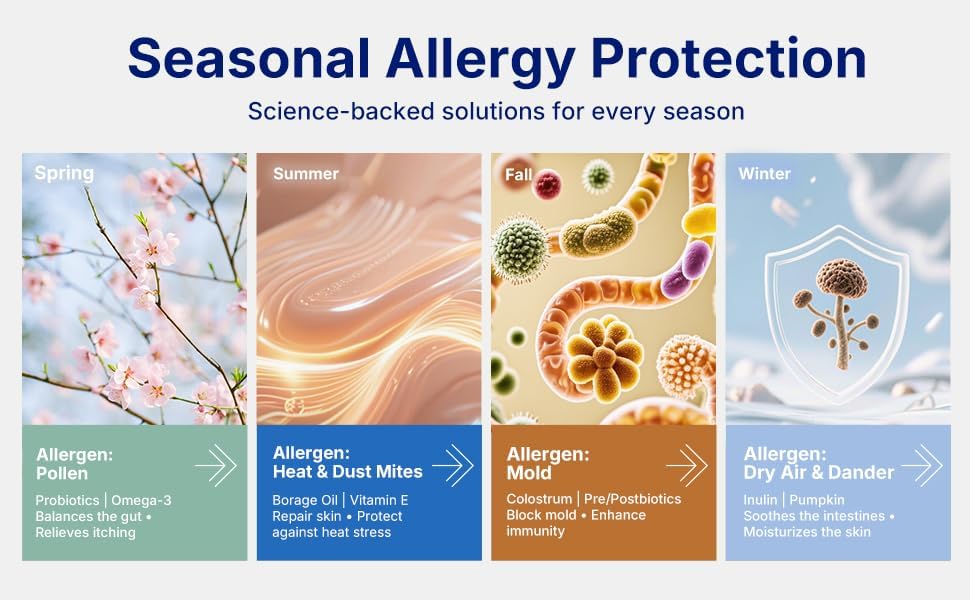 Seasonal Allergy Protection

Science-backed solutions for every season

Spring

Allergen: Pollen

Probiotics | Omega-3
Balances the gut • Relieves itching

Summer

Allergen: Heat & Dust Mites

Borage Oil | Vitamin E
Repair skin • Protect against heat stress

Fall

Allergen: Mold

Colostrum | Pre/Postbiotics
Block mold • Enhance immunity

Winter

Allergen: Dry Air & Dander

Inulin | Pumpkin
Soothes the intestines • Moisturizes the skin